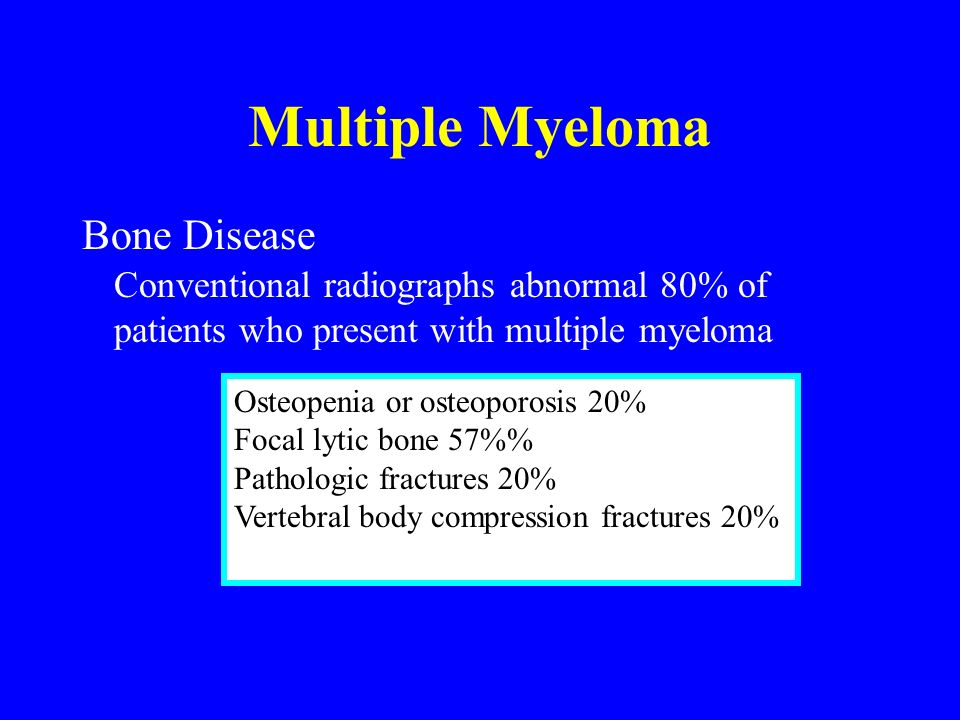 Multiple Myeloma

Bone Disease

Conventional radiographs abnormal 80% of patients who present with multiple myeloma

Osteopenia or osteoporosis 20%
Focal lytic bone 57%%
Pathologic fractures 20%
Vertebral body compression fractures 20%